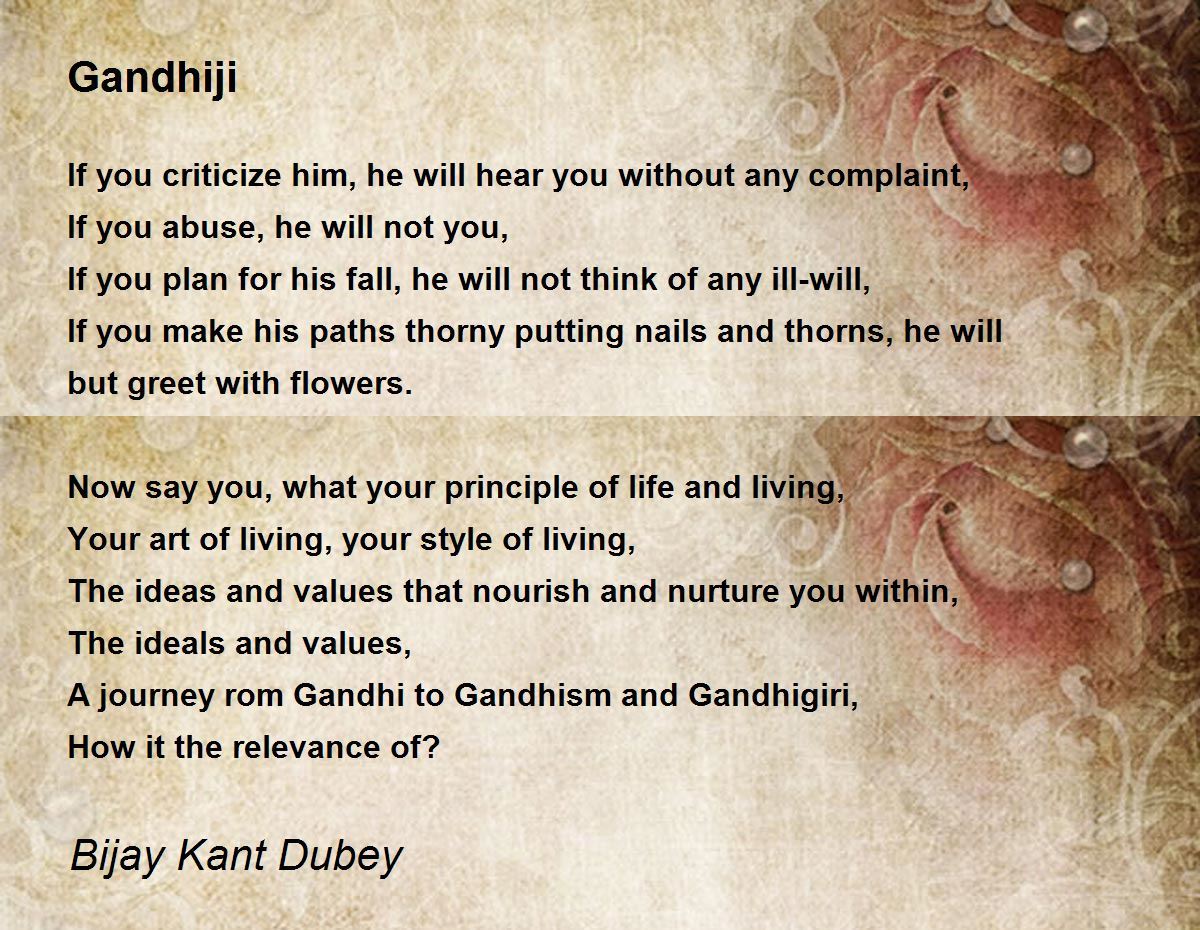 Gandhiji

If you criticize him, he will hear you without any complaint,
If you abuse, he will not you,
If you plan for his fall, he will not think of any ill-will,
If you make his paths thorny putting nails and thorns, he will but greet with flowers.

Now say you, what your principle of life and living,
Your art of living, your style of living,
The ideas and values that nourish and nurture you within,
The ideals and values,
A journey rom Gandhi to Gandhism and Gandhigiri,
How it the relevance of?

Bijay Kant Dubey